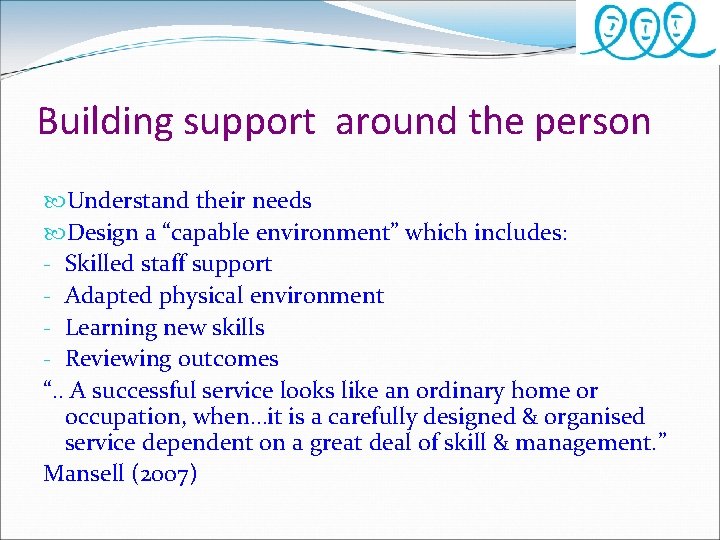 Building support  around the person

Understand their needs

Design a “capable environment” which includes:

- Skilled staff support
- Adapted physical environment
- Learning new skills
- Reviewing outcomes

“.. A successful service looks like an ordinary home or occupation, when…it is a carefully designed & organised service dependent on a great deal of skill & management.”

Mansell (2007)